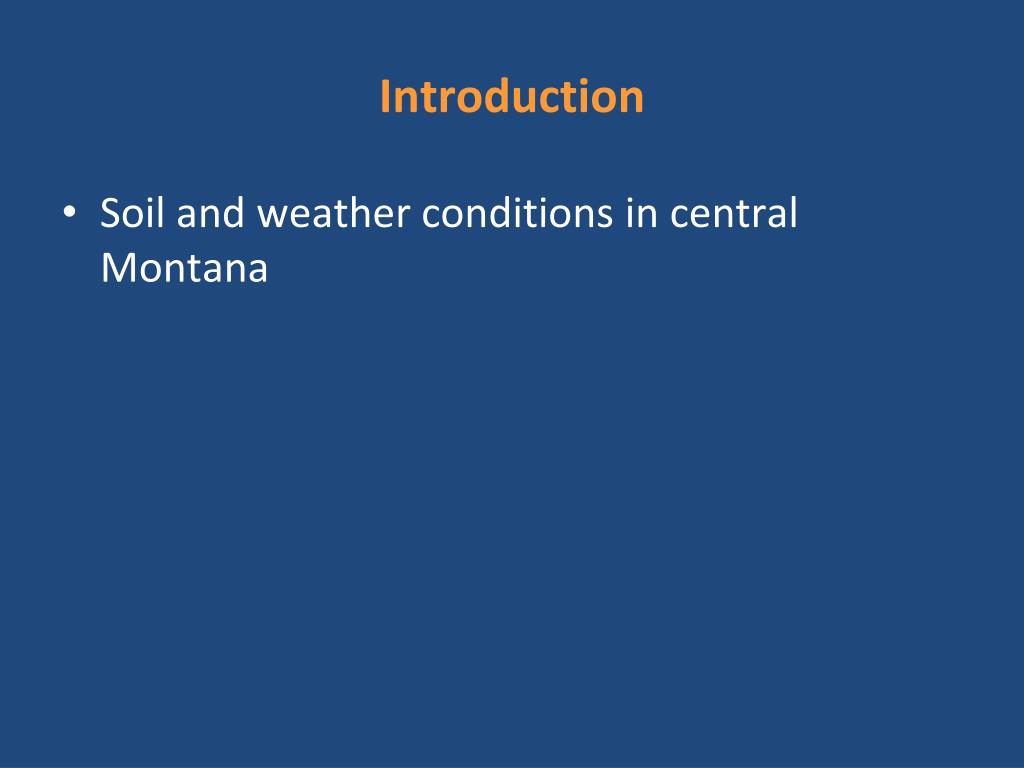 Introduction

• Soil and weather conditions in central Montana